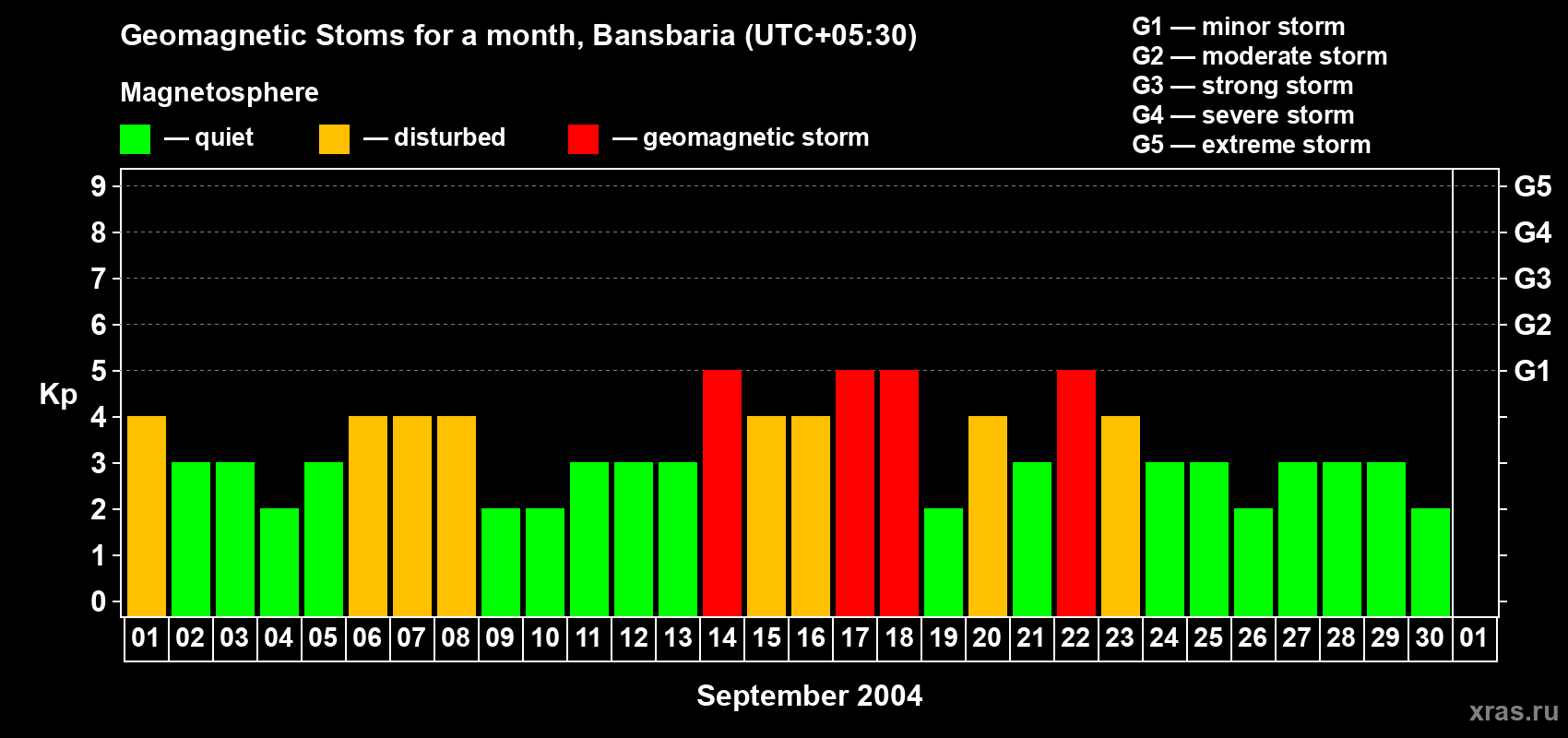 Geomagnetic Stoms for a month, Bansbaria (UTC+05:30)

Magnetosphere

— quiet — disturbed — geomagnetic storm

G1 — minor storm
G2 — moderate storm
G3 — strong storm
G4 — severe storm
G5 — extreme storm

Kp

9 8 7 6 5 4 3 2 1 0

G5 G4 G3 G2 G1

01 02 03 04 05 06 07 08 09 10 11 12 13 14 15 16 17 18 19 20 21 22 23 24 25 26 27 28 29 30 01

September 2004

xras.ru